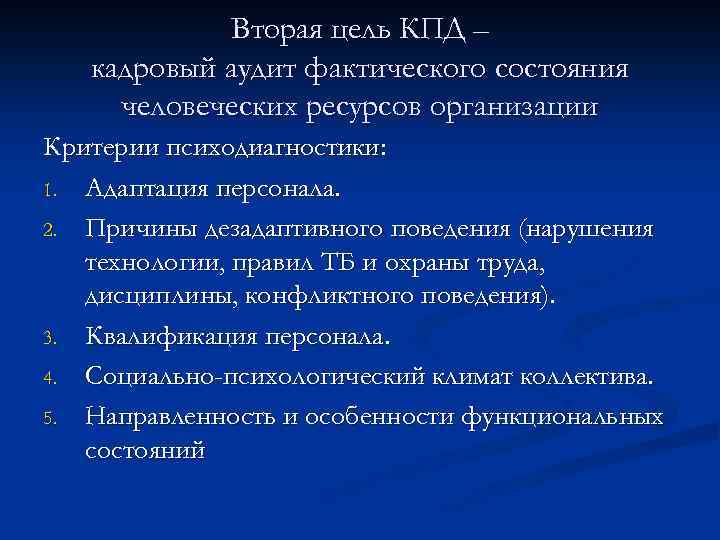 Вторая цель КПД –
кадровый аудит фактического состояния человеческих ресурсов организации

Критерии психодиагностики:

1. Адаптация персонала.
2. Причины дезадаптивного поведения (нарушения технологии, правил ТБ и охраны труда, дисциплины, конфликтного поведения).
3. Квалификация персонала.
4. Социально-психологический климат коллектива.
5. Направленность и особенности функциональных состояний